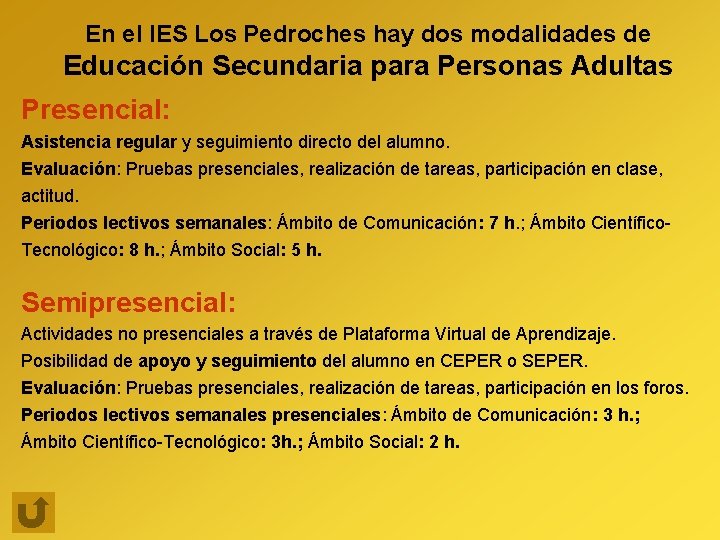 En el IES Los Pedroches hay dos modalidades de
Educación Secundaria para Personas Adultas

Presencial:

Asistencia regular y seguimiento directo del alumno.

Evaluación: Pruebas presenciales, realización de tareas, participación en clase, actitud.

Periodos lectivos semanales: Ámbito de Comunicación: 7 h.; Ámbito Científico-Tecnológico: 8 h.; Ámbito Social: 5 h.

Semipresencial:

Actividades no presenciales a través de Plataforma Virtual de Aprendizaje.

Posibilidad de apoyo y seguimiento del alumno en CEPER o SEPER.

Evaluación: Pruebas presenciales, realización de tareas, participación en los foros.

Periodos lectivos semanales presenciales: Ámbito de Comunicación: 3 h.; Ámbito Científico-Tecnológico: 3h.; Ámbito Social: 2 h.